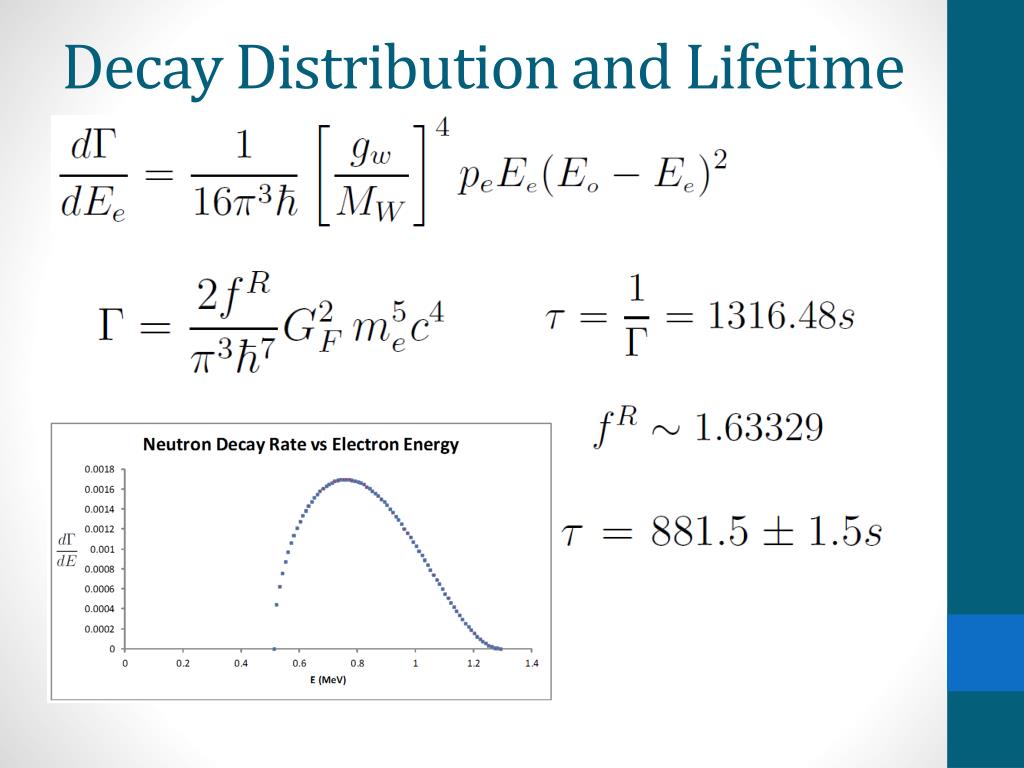 Decay Distribution and Lifetime

$\frac{d\Gamma}{dE_e} = \frac{1}{16\pi^3\hbar}\left[\frac{g_w}{M_W}\right]^4 p_e E_e (E_o - E_e)^2$

$\Gamma = \frac{2f^R}{\pi^3\hbar^7} G_F^2 m_e^5 c^4$

$\tau = \frac{1}{\Gamma} = 1316.48s$

$f^R \sim 1.63329$

$\tau = 881.5 \pm 1.5s$

Neutron Decay Rate vs Electron Energy

$\frac{d\Gamma}{dE}$

0.0018
0.0016
0.0014
0.0012
0.001
0.0008
0.0006
0.0004
0.0002
0

0 0.2 0.4 0.6 0.8 1 1.2 1.4

E (MeV)